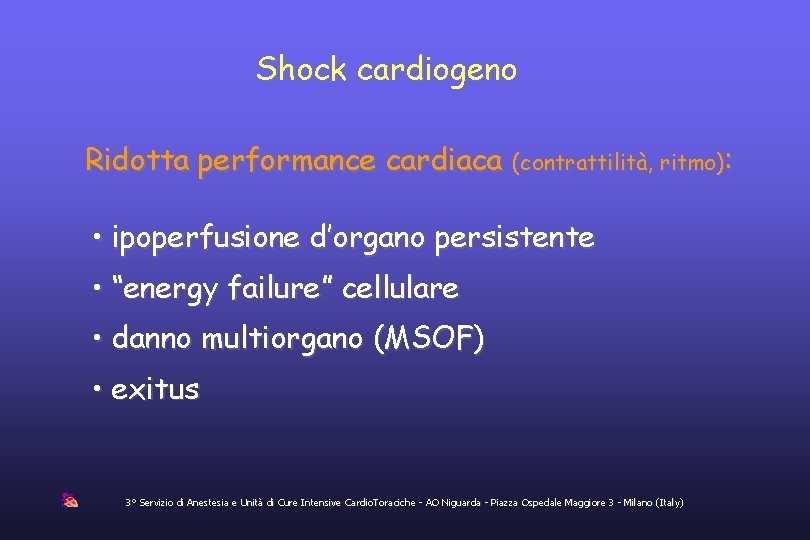 Shock cardiogeno

Ridotta performance cardiaca (contrattilità, ritmo):

• ipoperfusione d'organo persistente

• "energy failure" cellulare

• danno multiorgano (MSOF)

• exitus

3° Servizio di Anestesia e Unità di Cure Intensive CardioToraciche - AO Niguarda - Piazza Ospedale Maggiore 3 - Milano (Italy)